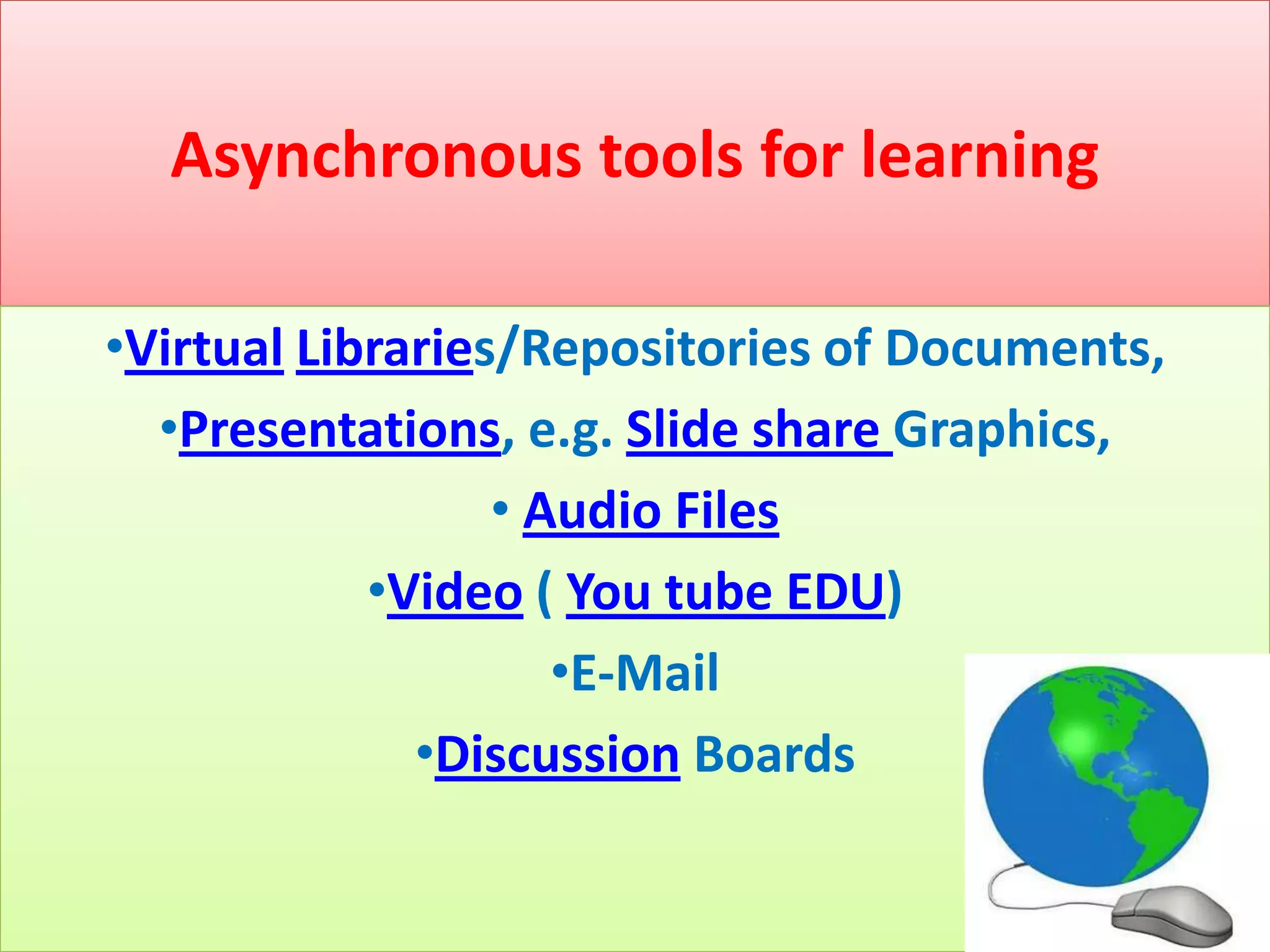 Asynchronous tools for learning

•Virtual Libraries/Repositories of Documents,

•Presentations, e.g. Slide share Graphics,

• Audio Files

•Video ( You tube EDU)

•E-Mail

•Discussion Boards